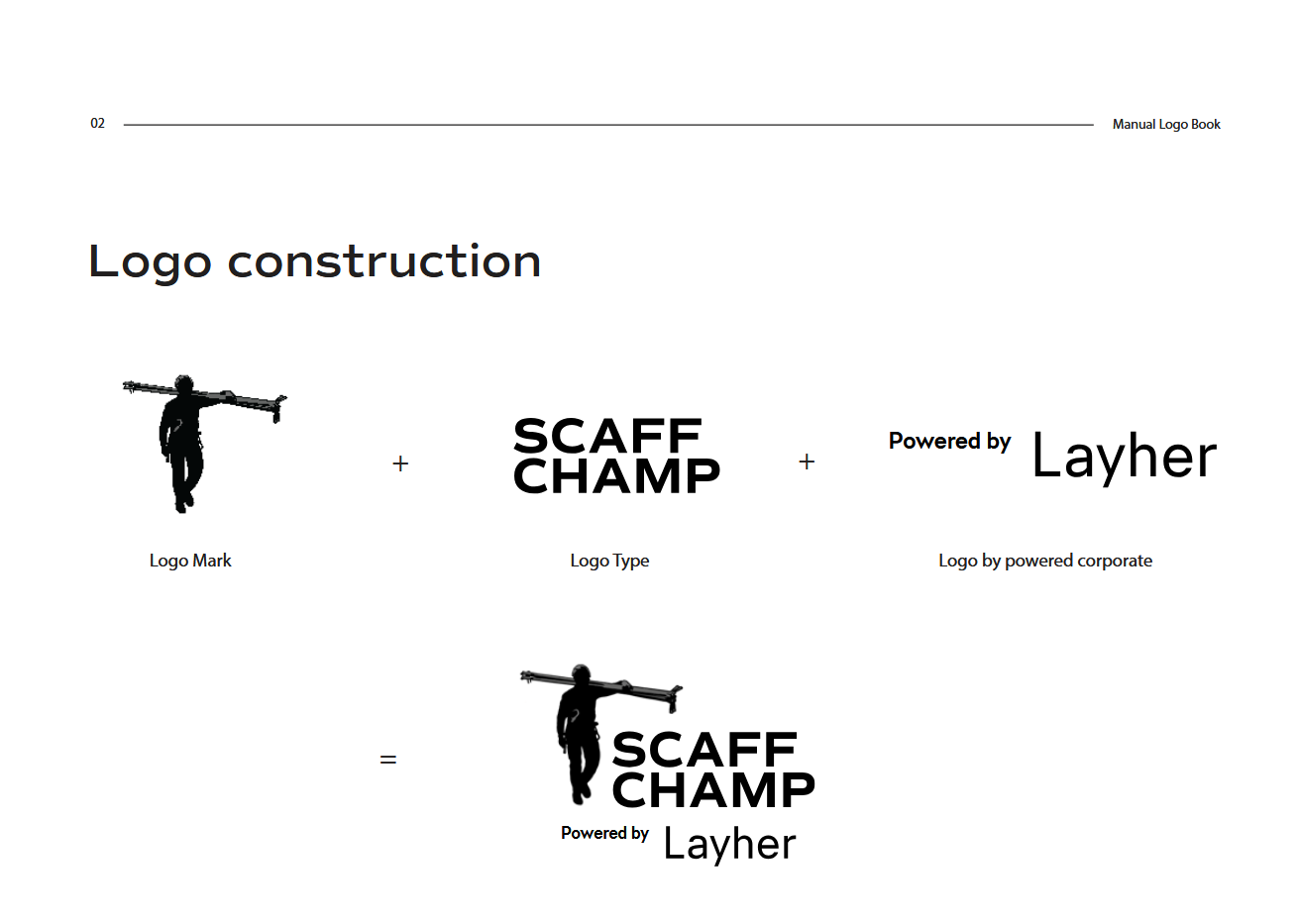 02

Manual Logo Book

Logo construction

+

SCAFF CHAMP

+

Powered by Layher

Logo Mark

Logo Type

Logo by powered corporate

=

SCAFF CHAMP

Powered by Layher